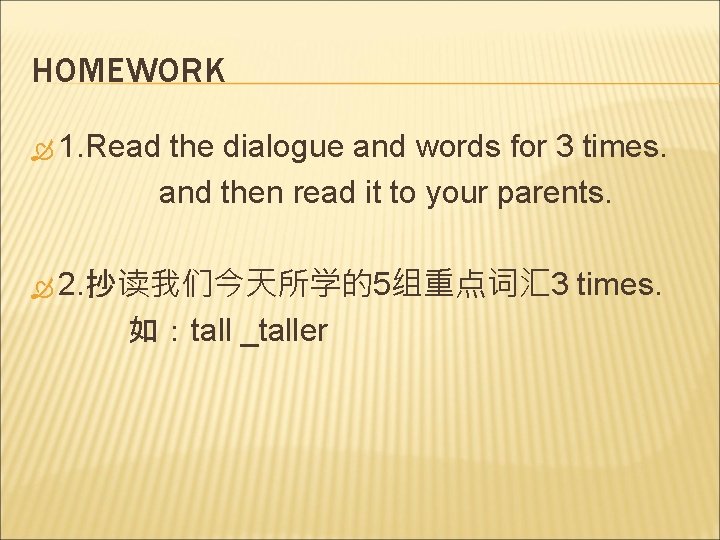 HOMEWORK

1.Read the dialogue and words for 3 times. and then read it to your parents.

2.抄读我们今天所学的5组重点词汇3 times.
如：tall _taller